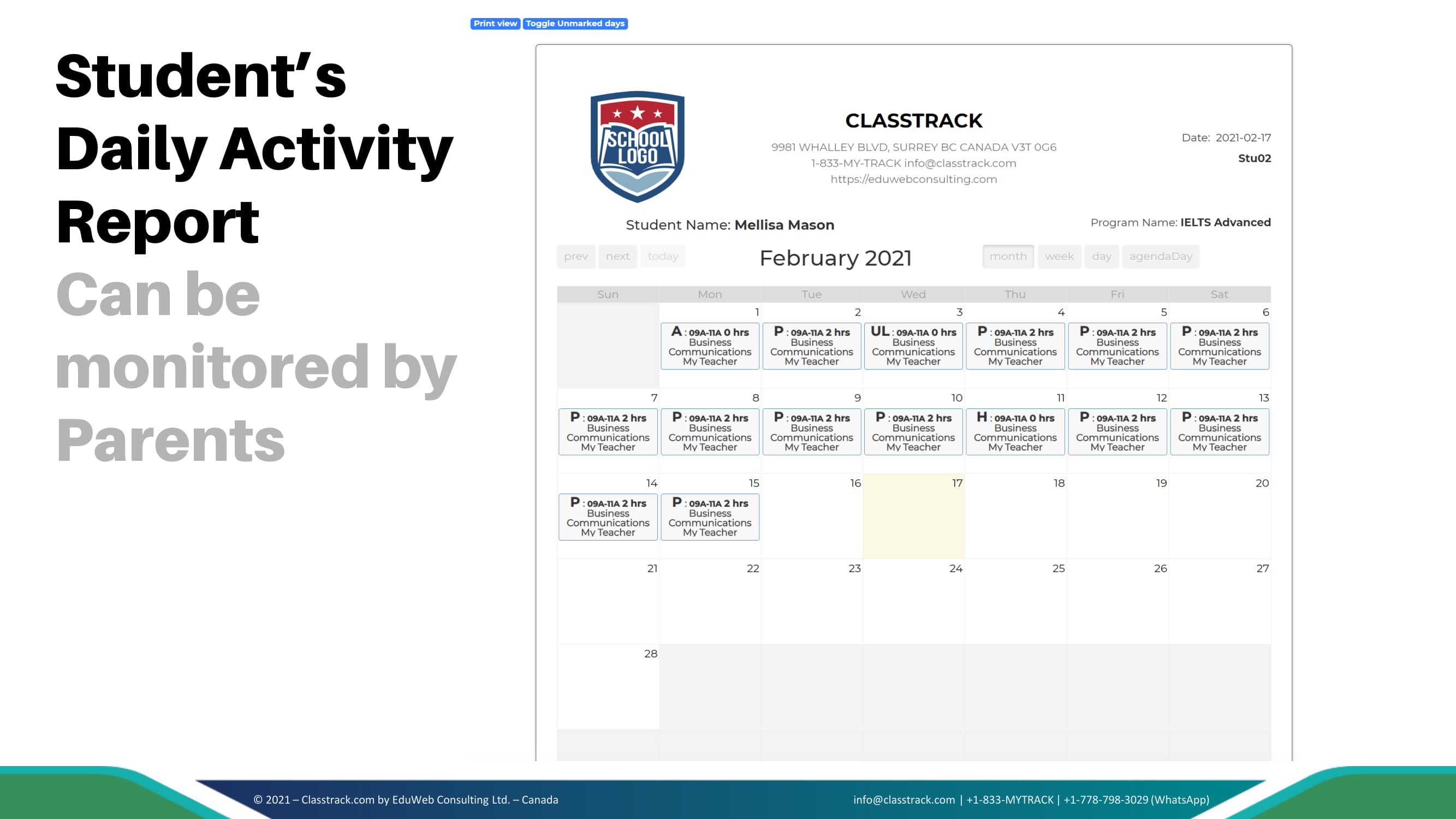 Student's Daily Activity Report

Can be monitored by Parents

Print view Toggle Unmarked days

SCHOOL LOGO

CLASSTRACK

9981 WHALLEY BLVD, SURREY BC CANADA V3T 0G6
1-833-MY-TRACK info@classtrack.com
https://eduwebconsulting.com

Date: 2021-02-17
Stu02

Student Name: Mellisa Mason

Program Name: IELTS Advanced

prev next today

February 2021

month week day agendaDay

| Sun | Mon | Tue | Wed | Thu | Fri | Sat |
|---|---|---|---|---|---|---|
| | 1 A : 09A-11A 0 hrs Business Communications My Teacher | 2 P : 09A-11A 2 hrs Business Communications My Teacher | 3 UL : 09A-11A 0 hrs Business Communications My Teacher | 4 P : 09A-11A 2 hrs Business Communications My Teacher | 5 P : 09A-11A 2 hrs Business Communications My Teacher | 6 P : 09A-11A 2 hrs Business Communications My Teacher |
| 7 P : 09A-11A 2 hrs Business Communications My Teacher | 8 P : 09A-11A 2 hrs Business Communications My Teacher | 9 P : 09A-11A 2 hrs Business Communications My Teacher | 10 P : 09A-11A 2 hrs Business Communications My Teacher | 11 H : 09A-11A 0 hrs Business Communications My Teacher | 12 P : 09A-11A 2 hrs Business Communications My Teacher | 13 P : 09A-11A 2 hrs Business Communications My Teacher |
| 14 P : 09A-11A 2 hrs Business Communications My Teacher | 15 P : 09A-11A 2 hrs Business Communications My Teacher | 16 | 17 | 18 | 19 | 20 |
| 21 | 22 | 23 | 24 | 25 | 26 | 27 |
| 28 | | | | | | |

© 2021 – Classtrack.com by EduWeb Consulting Ltd. – Canada

info@classtrack.com | +1-833-MYTRACK | +1-778-798-3029 (WhatsApp)